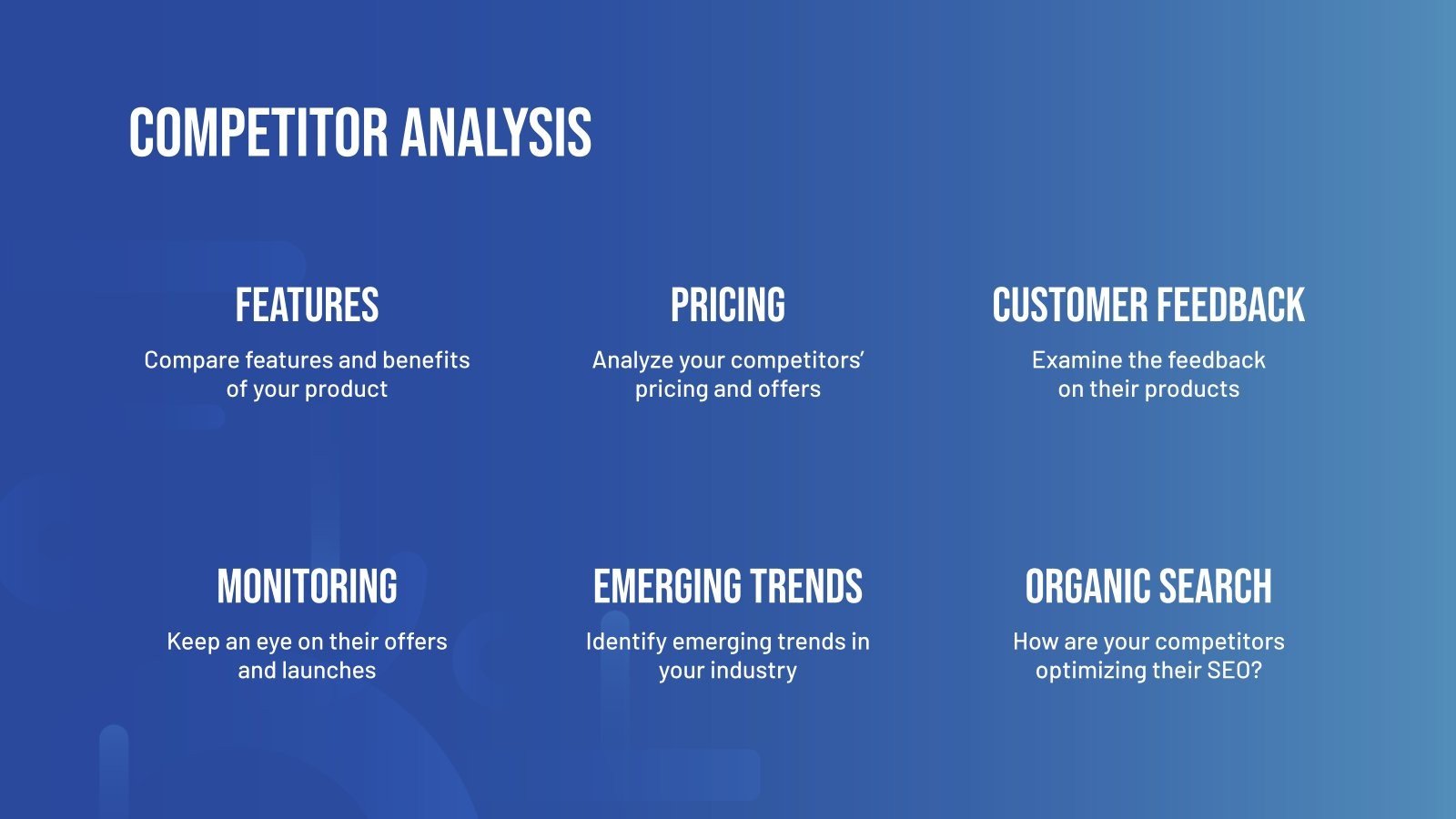 COMPETITOR ANALYSIS

FEATURES

Compare features and benefits of your product

PRICING

Analyze your competitors' pricing and offers

CUSTOMER FEEDBACK

Examine the feedback on their products

MONITORING

Keep an eye on their offers and launches

EMERGING TRENDS

Identify emerging trends in your industry

ORGANIC SEARCH

How are your competitors optimizing their SEO?